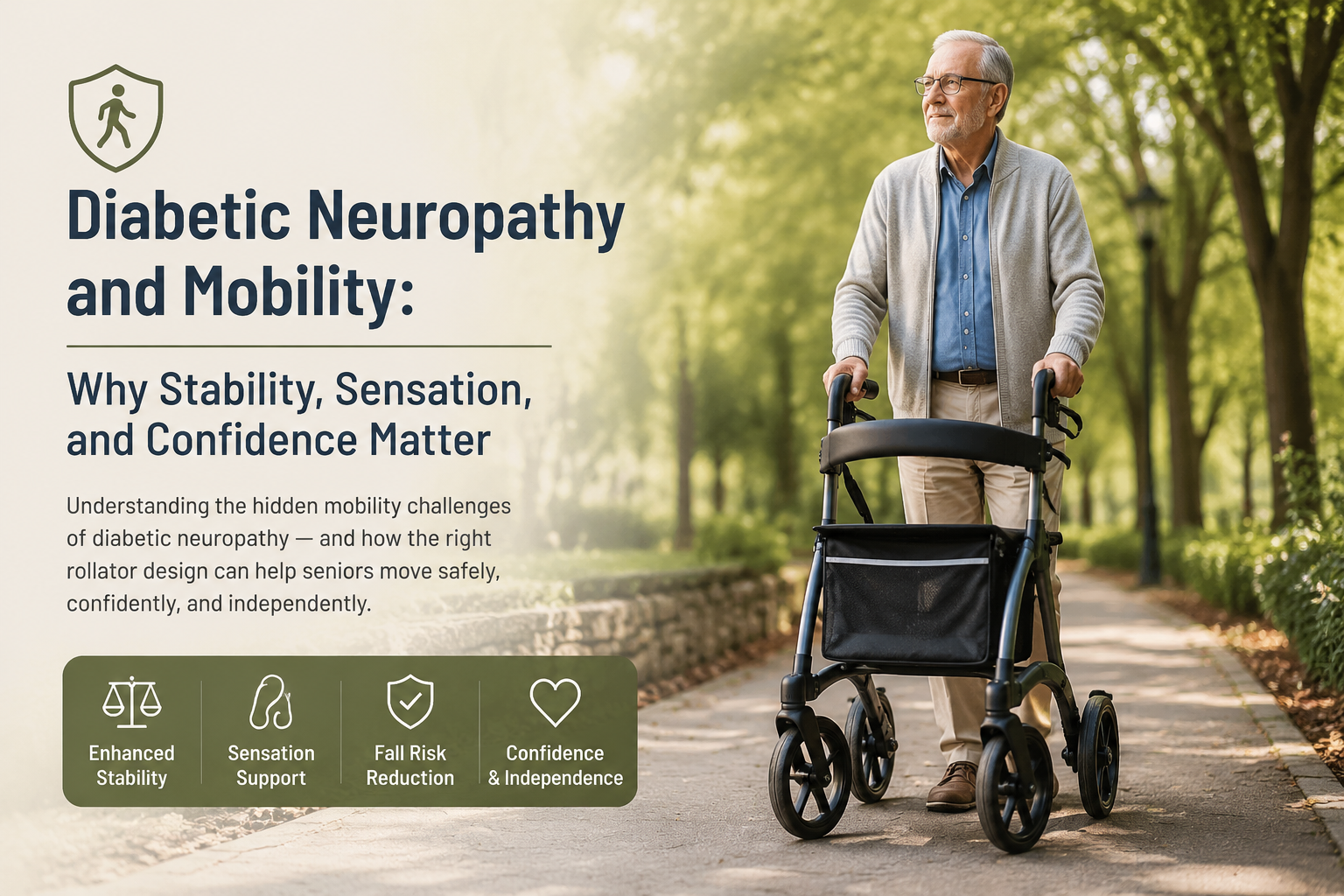 Diabetic Neuropathy and Mobility:

Why Stability, Sensation, and Confidence Matter

Understanding the hidden mobility challenges of diabetic neuropathy — and how the right rollator design can help seniors move safely, confidently, and independently.

Enhanced Stability

Sensation Support

Fall Risk Reduction

Confidence & Independence